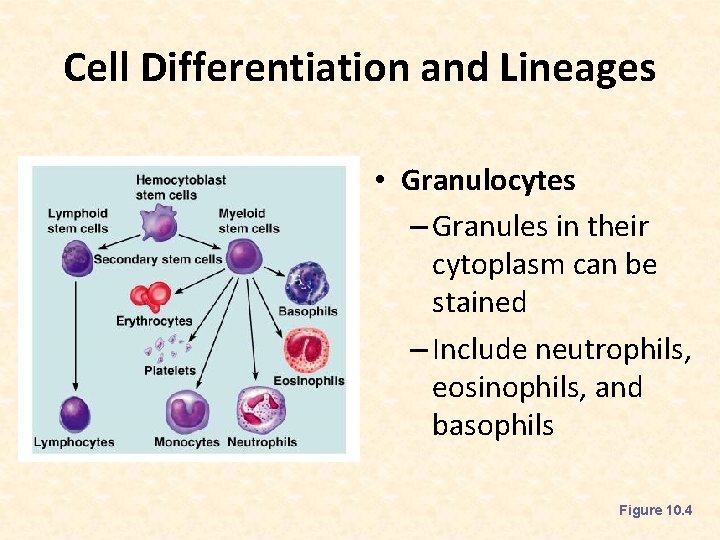 Cell Differentiation and Lineages

Hemocytoblast stem cells

Lymphoid stem cells

Myeloid stem cells

Secondary stem cells

Erythrocytes

Basophils

Platelets

Eosinophils

Lymphocytes

Monocytes

Neutrophils

• Granulocytes

– Granules in their cytoplasm can be stained

– Include neutrophils, eosinophils, and basophils

Figure 10.4